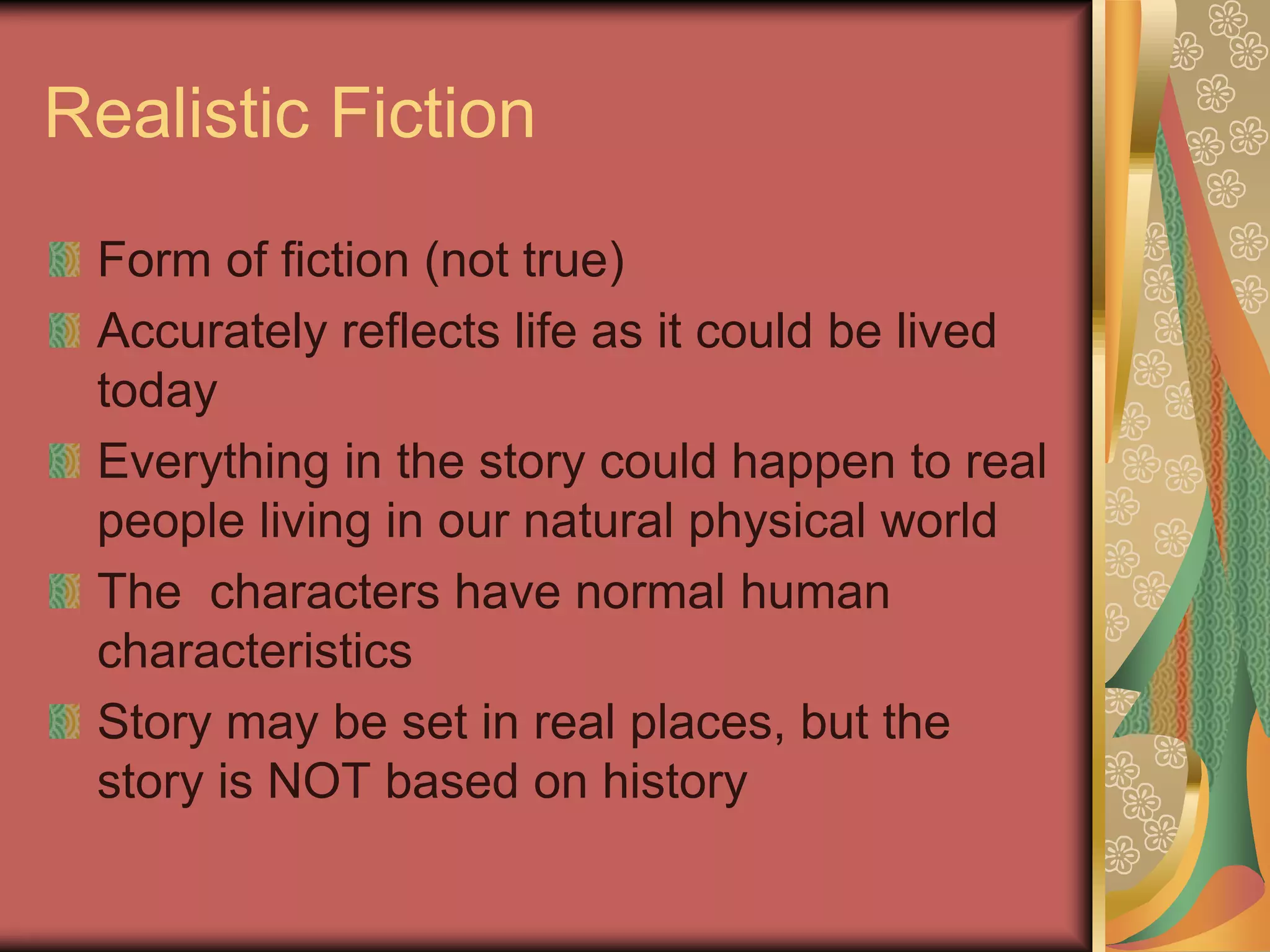 Realistic Fiction

Form of fiction (not true)
Accurately reflects life as it could be lived today
Everything in the story could happen to real people living in our natural physical world
The  characters have normal human characteristics
Story may be set in real places, but the story is NOT based on history